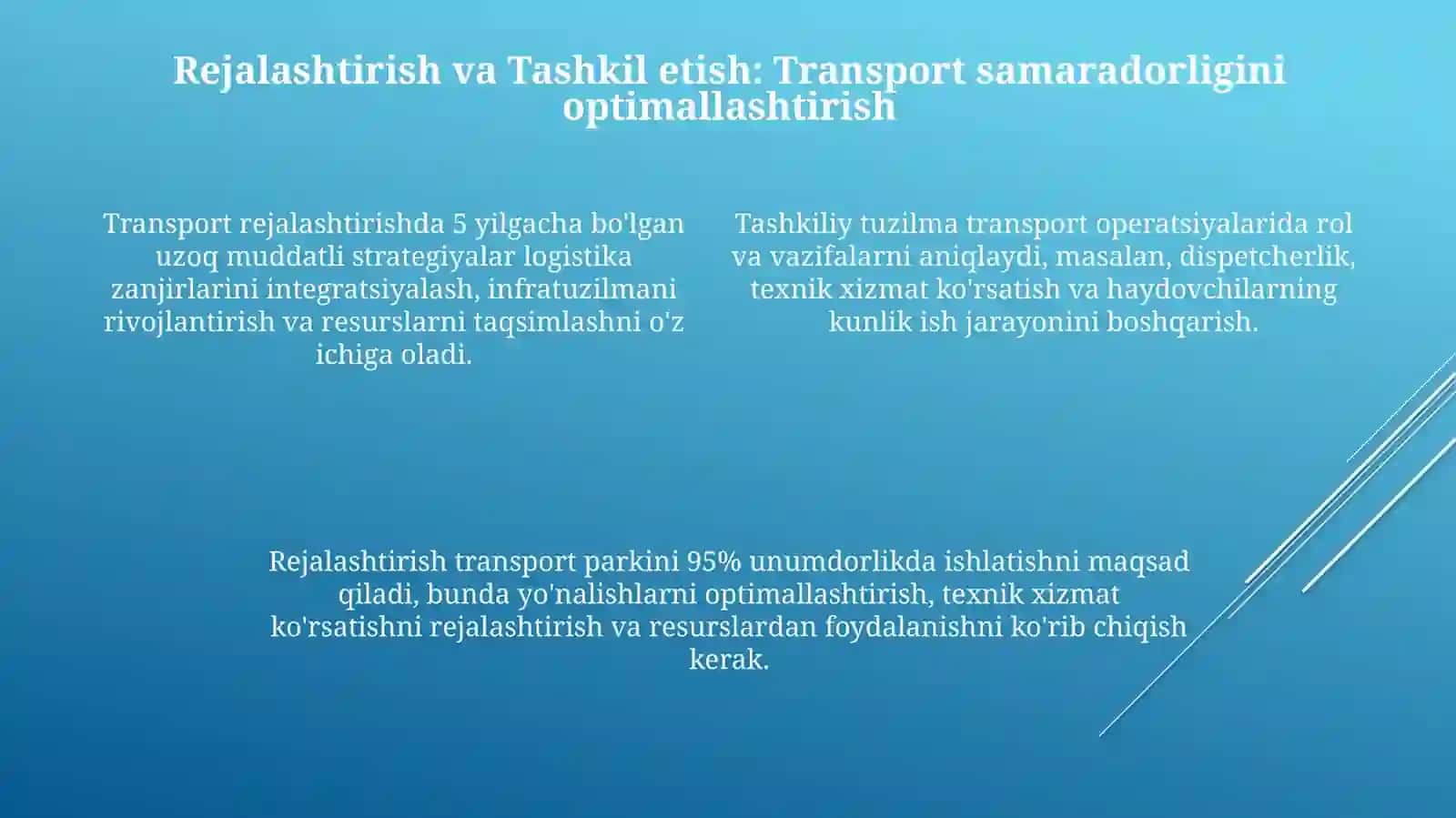 Rejalashtirish va Tashkil etish: Transport samaradorligini optimallashtirish

Transport rejalashtirishda 5 yilgacha bo'lgan uzoq muddatli strategiyalar logistika zanjirlarini integratsiyalash, infratuzilmani rivojlantirish va resurslarni taqsimlashni o'z ichiga oladi.

Tashkiliy tuzilma transport operatsiyalarida rol va vazifalarni aniqlaydi, masalan, dispetcherlik, texnik xizmat ko'rsatish va haydovchilarning kunlik ish jarayonini boshqarish.

Rejalashtirish transport parkini 95% unumdorlikda ishlatishni maqsad qiladi, bunda yo'nalishlarni optimallashtirish, texnik xizmat ko'rsatishni rejalashtirish va resurslardan foydalanishni ko'rib chiqish kerak.